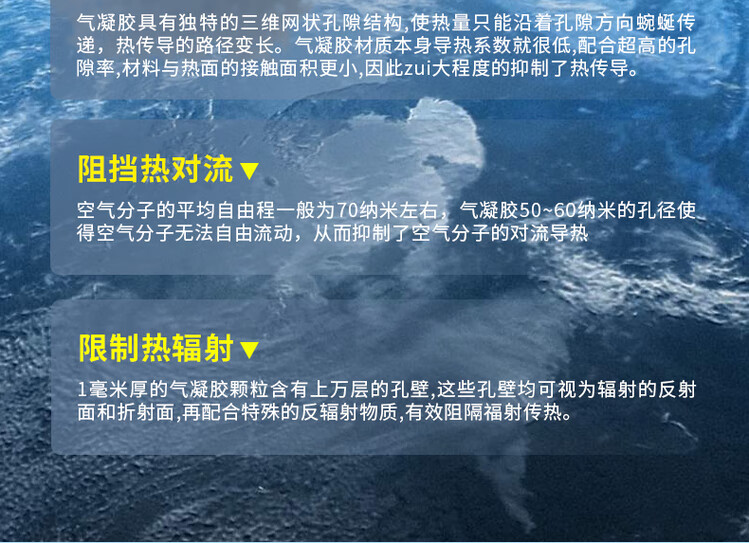 气凝胶具有独特的三维网状孔隙结构,使热量只能沿着孔隙方向蜿蜒传递，热传导的路径变长。气凝胶材质本身导热系数就很低,配合超高的孔隙率,材料与热面的接触面积更小,因此zui大程度的抑制了热传导。

阻挡热对流▼

空气分子的平均自由程一般为70纳米左右，气凝胶50~60纳米的孔径使得空气分子无法自由流动，从而抑制了空气分子的对流导热

限制热辐射▼

1毫米厚的气凝胶颗粒含有上万层的孔壁,这些孔壁均可视为辐射的反射面和折射面,再配合特殊的反辐射物质,有效阻隔福射传热。